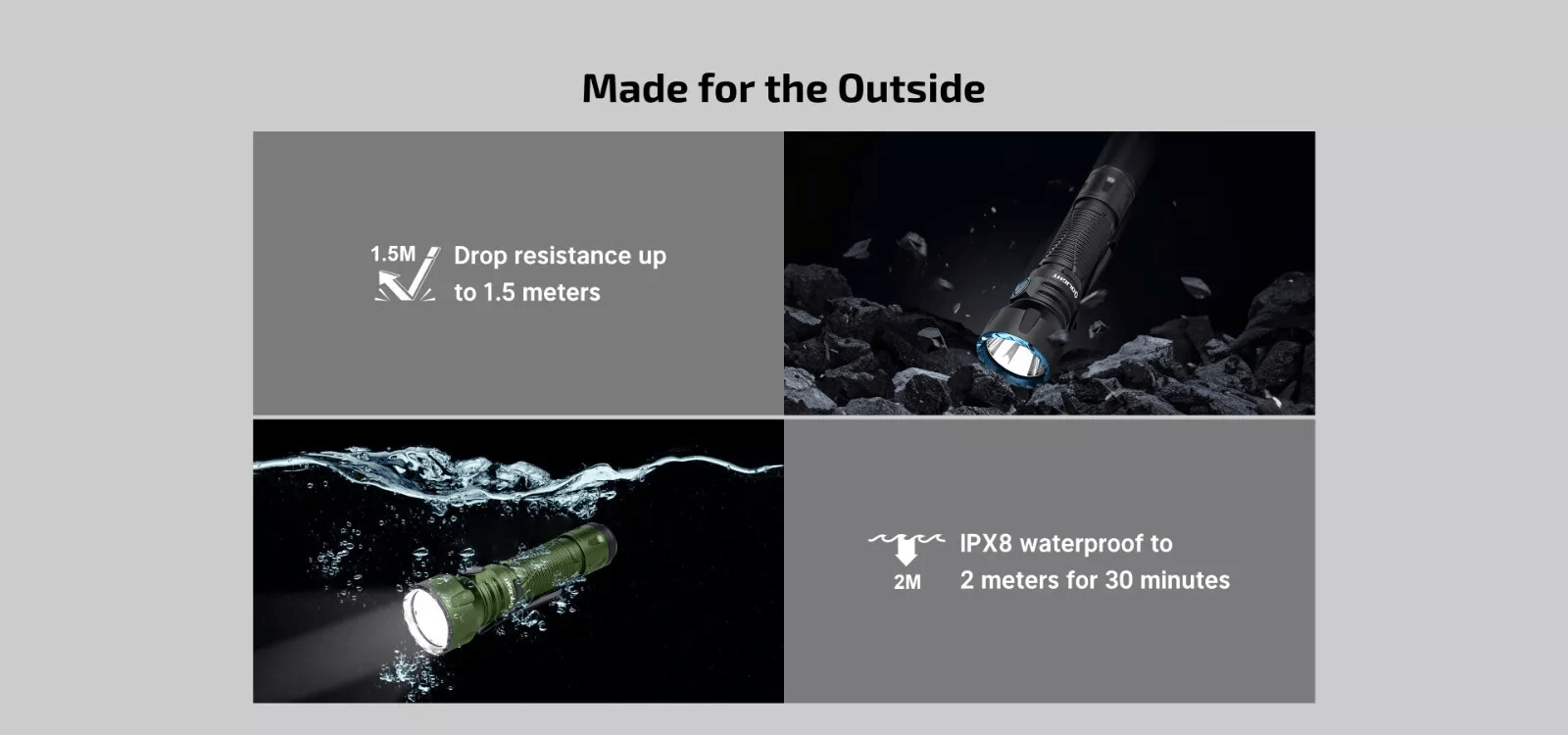 Made for the Outside

1.5M

Drop resistance up to 1.5 meters

OLIGHT

2M

IPX8 waterproof to 2 meters for 30 minutes